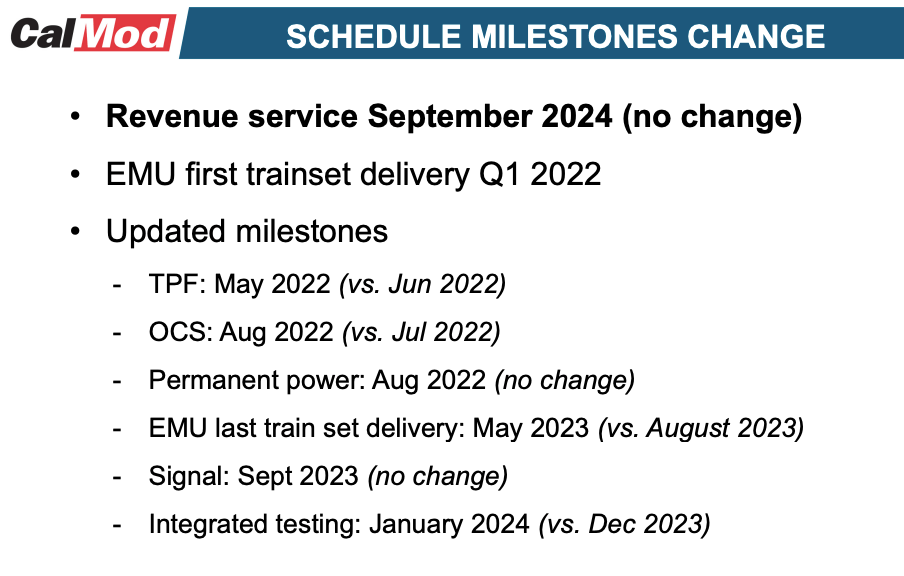 CalMod SCHEDULE MILESTONES CHANGE

• Revenue service September 2024 (no change)

• EMU first trainset delivery Q1 2022

• Updated milestones

- TPF: May 2022 (vs. Jun 2022)

- OCS: Aug 2022 (vs. Jul 2022)

- Permanent power: Aug 2022 (no change)

- EMU last train set delivery: May 2023 (vs. August 2023)

- Signal: Sept 2023 (no change)

- Integrated testing: January 2024 (vs. Dec 2023)